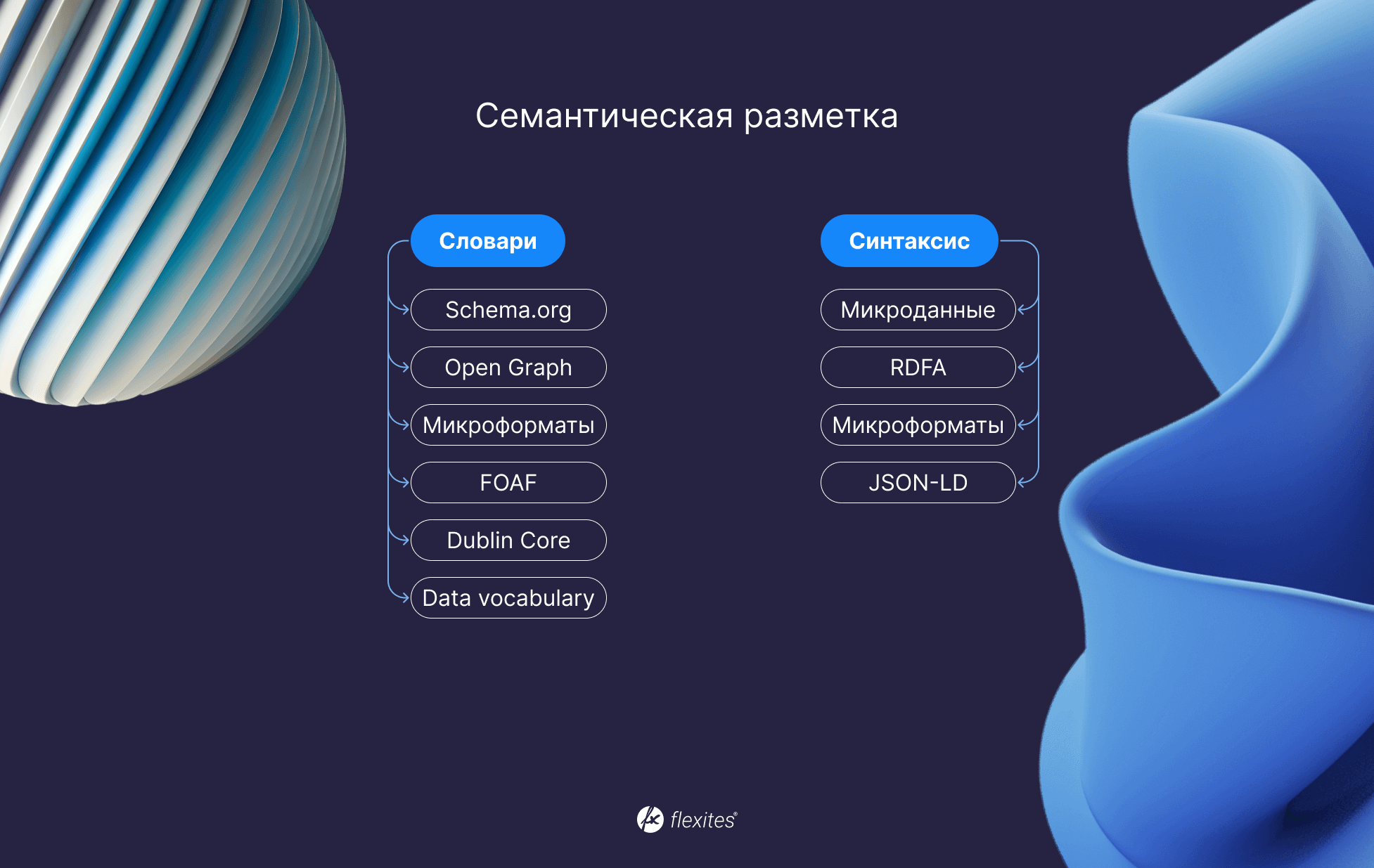 Семантическая разметка

Словари

Schema.org

Open Graph

Микроформаты

FOAF

Dublin Core

Data vocabulary

Синтаксис

Микроданные

RDFA

Микроформаты

JSON-LD

flexites®